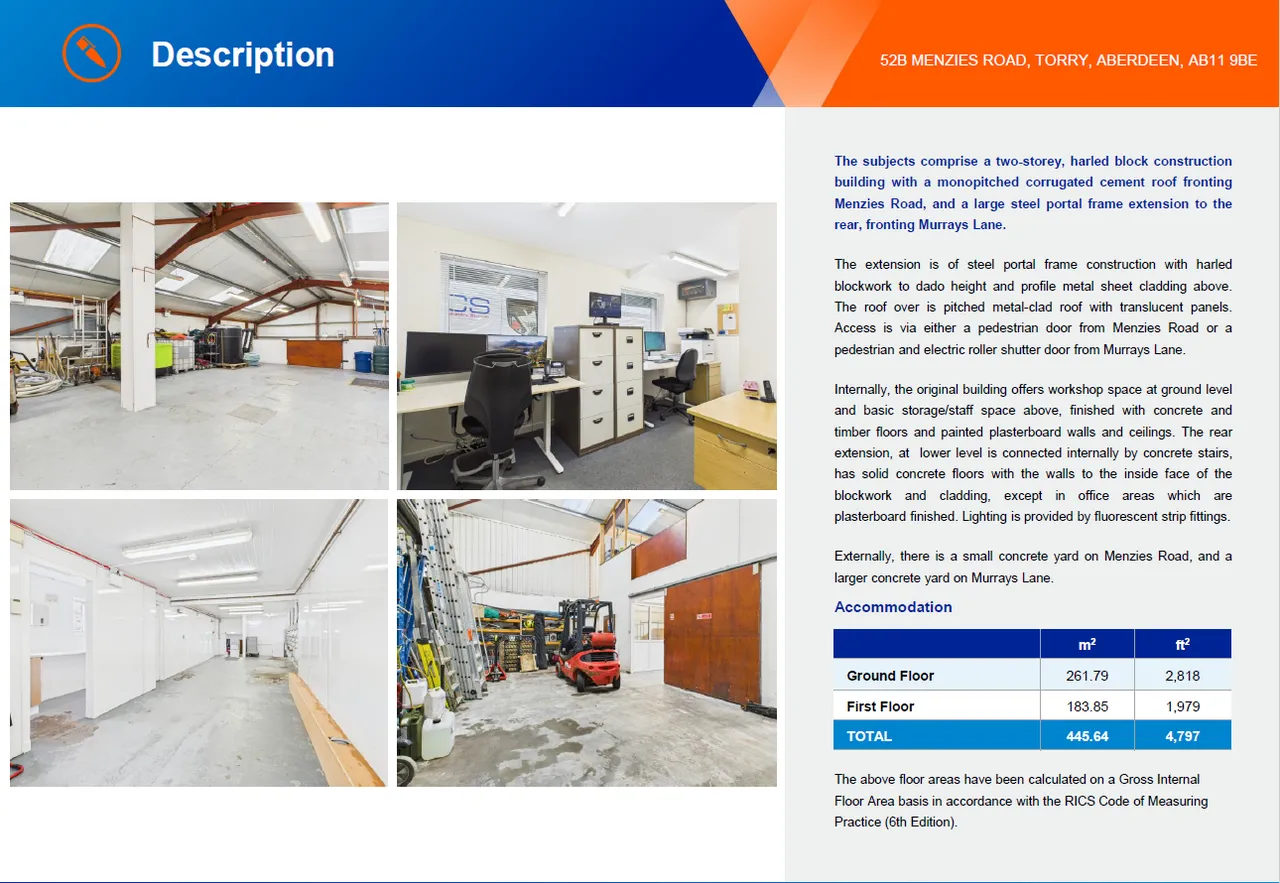 Description

52B MENZIES ROAD, TORRY, ABERDEEN, AB11 9BE

The subjects comprise a two-storey, harled block construction building with a monopitched corrugated cement roof fronting Menzies Road, and a large steel portal frame extension to the rear, fronting Murrays Lane.

The extension is of steel portal frame construction with harled blockwork to dado height and profile metal sheet cladding above. The roof over is pitched metal-clad roof with translucent panels. Access is via either a pedestrian door from Menzies Road or a pedestrian and electric roller shutter door from Murrays Lane.

Internally, the original building offers workshop space at ground level and basic storage/staff space above, finished with concrete and timber floors and painted plasterboard walls and ceilings. The rear extension, at lower level is connected internally by concrete stairs, has solid concrete floors with the walls to the inside face of the blockwork and cladding, except in office areas which are plasterboard finished. Lighting is provided by fluorescent strip fittings.

Externally, there is a small concrete yard on Menzies Road, and a larger concrete yard on Murrays Lane.

Accommodation

| | $m^2$ | $ft^2$ |
|---|---|---|
| Ground Floor | 261.79 | 2,818 |
| First Floor | 183.85 | 1,979 |
| TOTAL | 445.64 | 4,797 |

The above floor areas have been calculated on a Gross Internal Floor Area basis in accordance with the RICS Code of Measuring Practice (6th Edition).